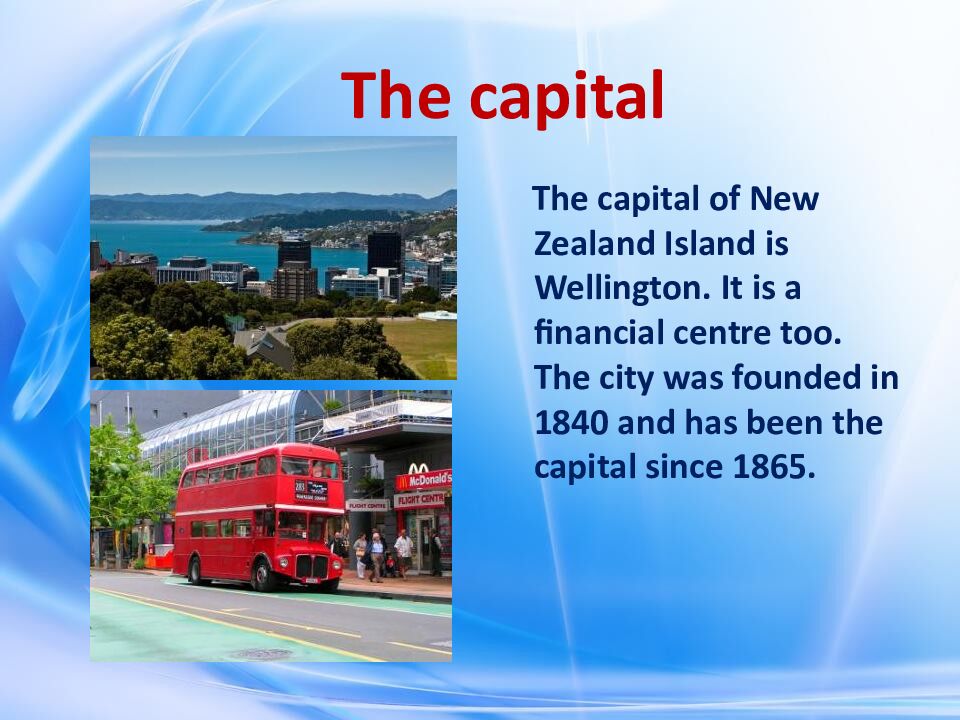 The capital

The capital of New Zealand Island is Wellington. It is a financial centre too. The city was founded in 1840 and has been the capital since 1865.

McDonald's
FLIGHT CENTRE
FLIGHT CENTRE